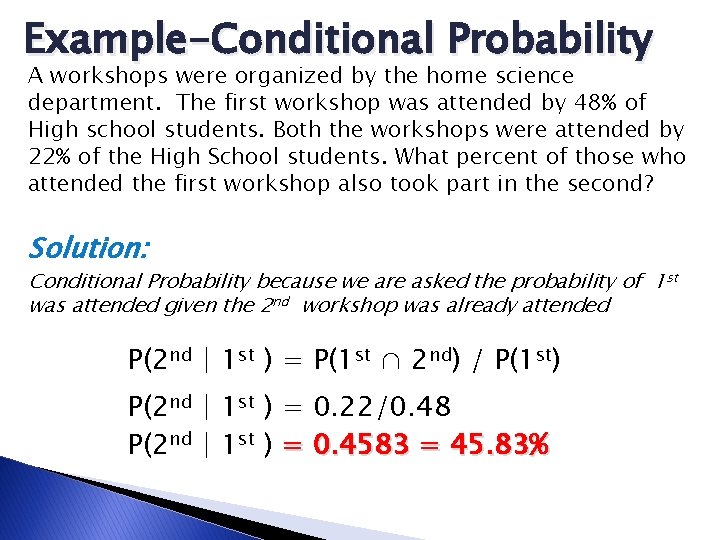 Example-Conditional Probability

A workshops were organized by the home science department. The first workshop was attended by 48% of High school students. Both the workshops were attended by 22% of the High School students. What percent of those who attended the first workshop also took part in the second?

Solution:

Conditional Probability because we are asked the probability of $1^{st}$ was attended given the $2^{nd}$ workshop was already attended

$P(2^{nd} \mid 1^{st}) = P(1^{st} \cap 2^{nd}) / P(1^{st})$

$P(2^{nd} \mid 1^{st}) = 0.22/0.48$

$P(2^{nd} \mid 1^{st}) = 0.4583 = 45.83\%$